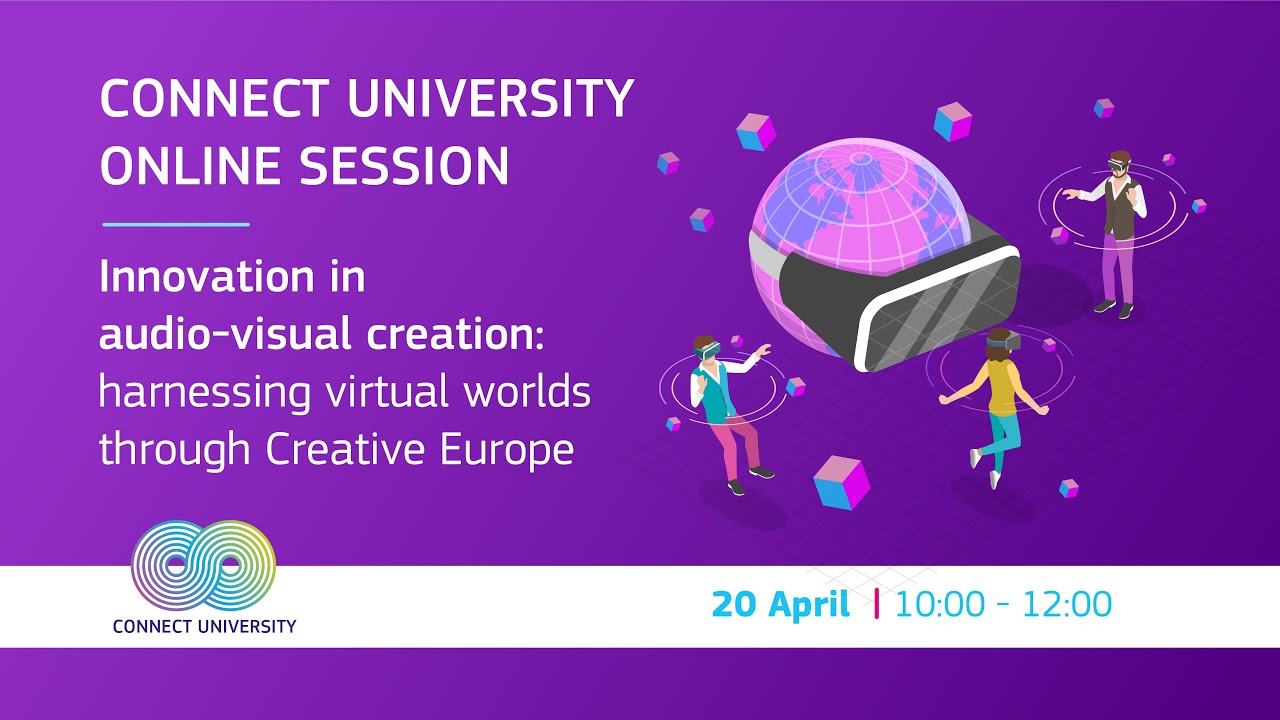 CONNECT UNIVERSITY ONLINE SESSION

Innovation in audio-visual creation: harnessing virtual worlds through Creative Europe

CONNECT UNIVERSITY

20 April | 10:00 - 12:00